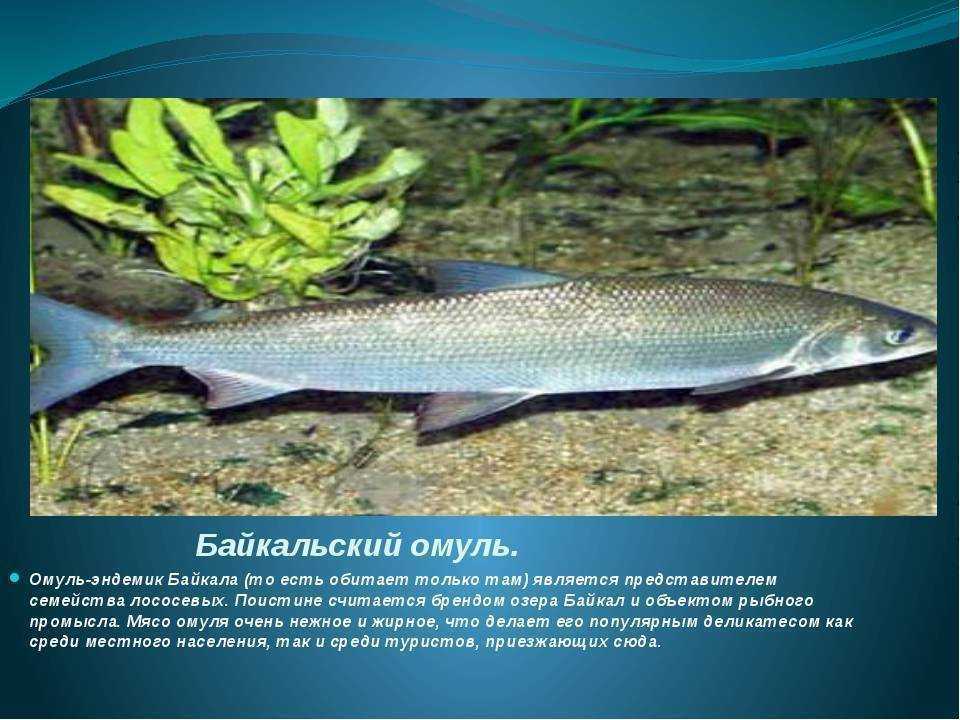 Байкальский омуль.

Омуль-эндемик Байкала (то есть обитает только там) является представителем семейства лососевых. Поистине считается брендом озера Байкал и объектом рыбного промысла. Мясо омуля очень нежное и жирное, что делает его популярным деликатесом как среди местного населения, так и среди туристов, приезжающих сюда.